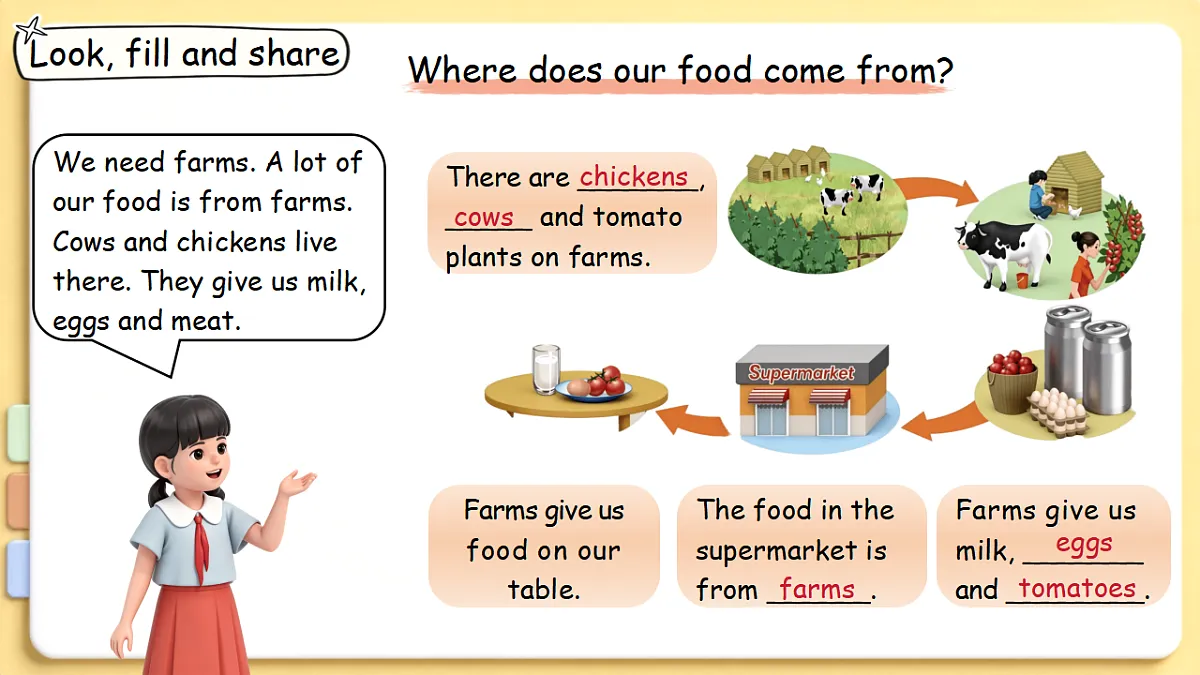 Look, fill and share

Where does our food come from?

We need farms. A lot of our food is from farms. Cows and chickens live there. They give us milk, eggs and meat.

There are chickens, cows and tomato plants on farms.

Supermarket

Farms give us food on our table.

The food in the supermarket is from farms.

Farms give us milk, eggs and tomatoes.